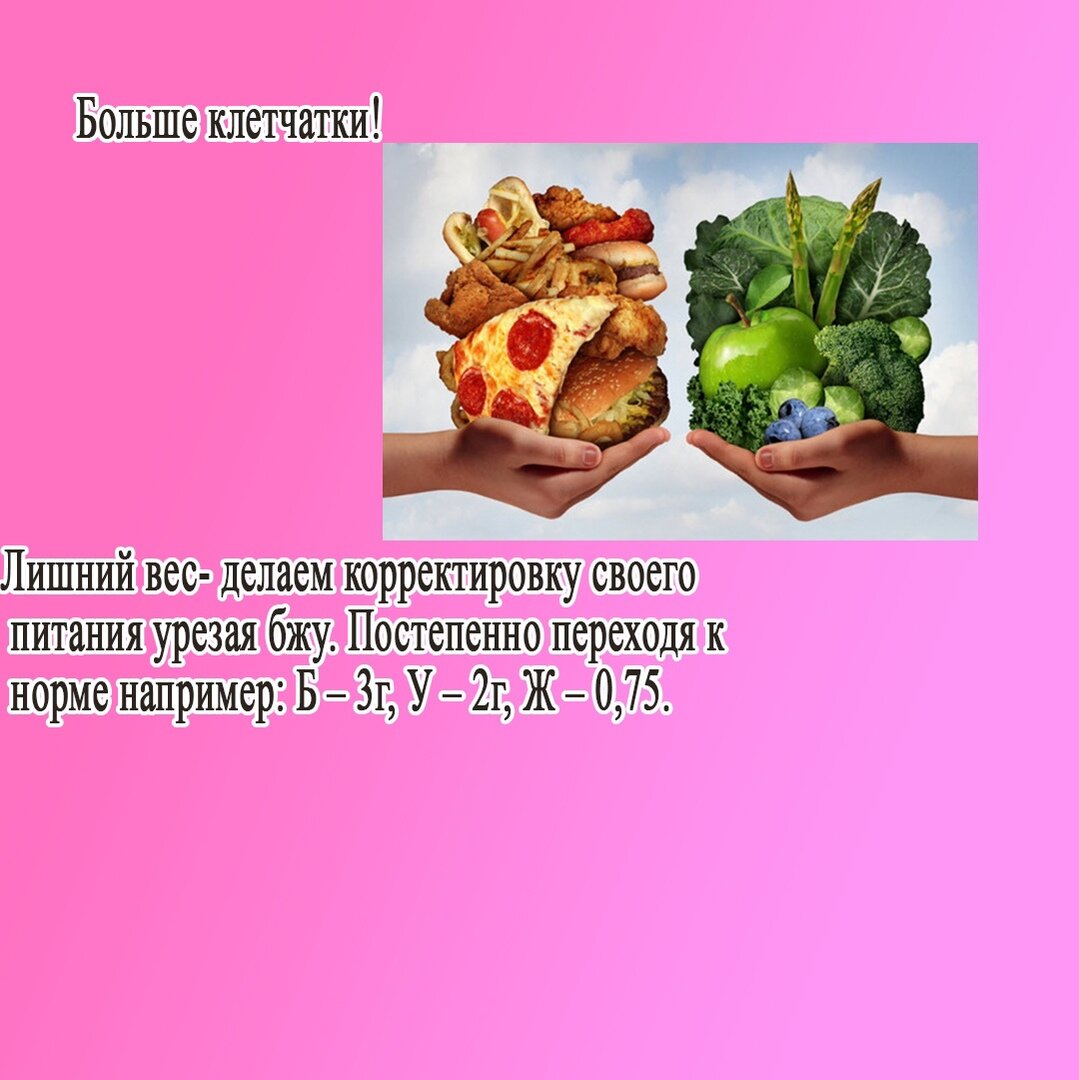 Больше клетчатки!

Лишний вес- делаем корректировку своего питания урезая бжу. Постепенно переходя к норме например: Б – 3г, У – 2г, Ж – 0,75.